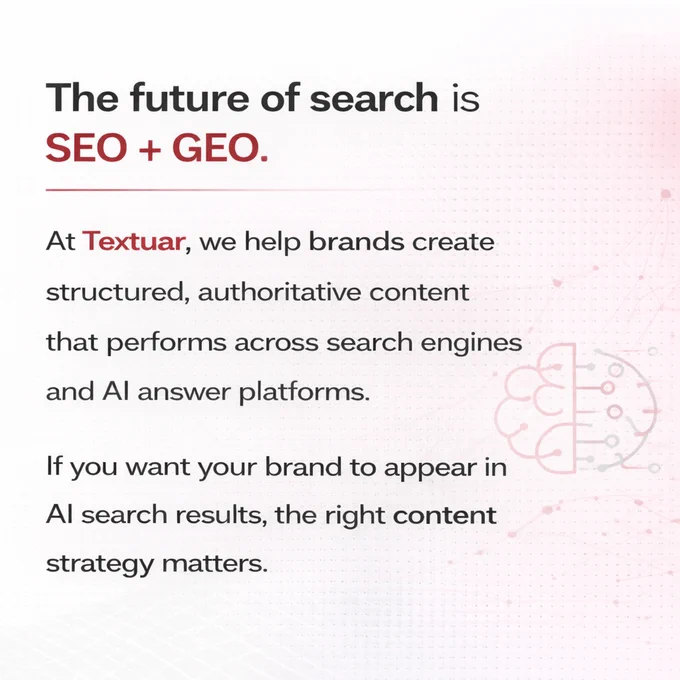 The future of search is SEO + GEO.

At Textuar, we help brands create structured, authoritative content that performs across search engines and AI answer platforms.

If you want your brand to appear in AI search results, the right content strategy matters.